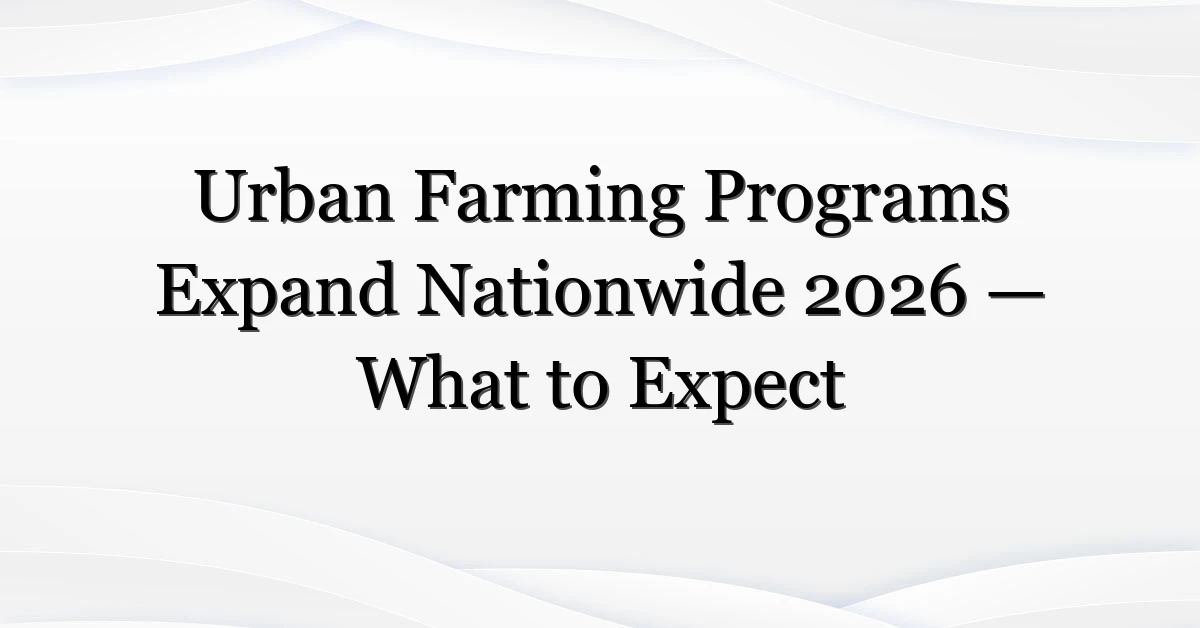 Urban Farming Programs Expand Nationwide 2026 — What to Expect